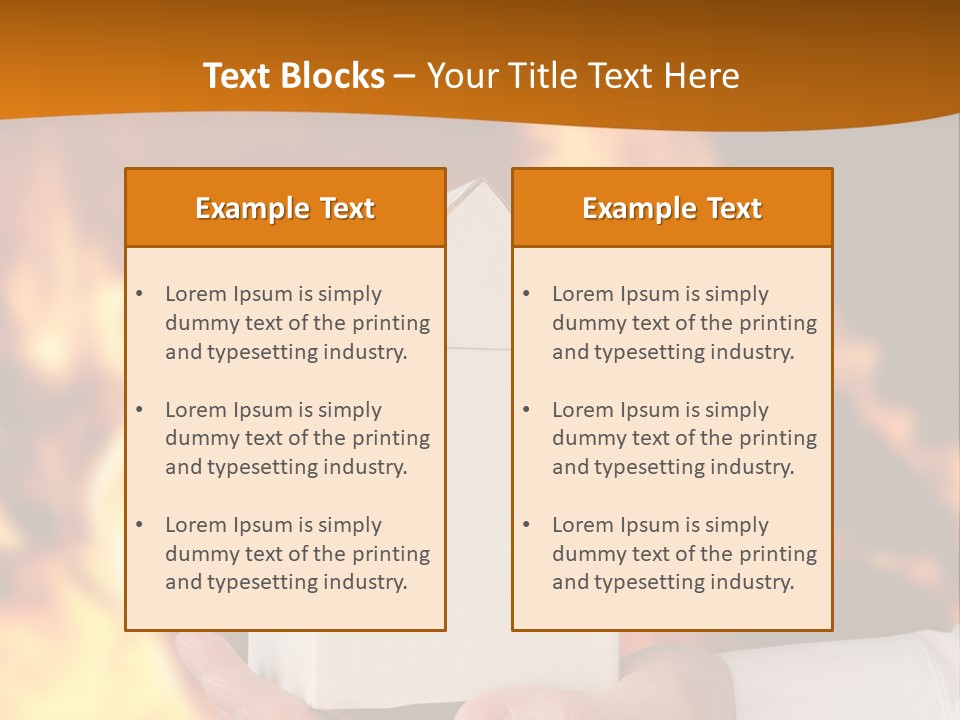 Text Blocks – Your Title Text Here

Example Text

• Lorem Ipsum is simply dummy text of the printing and typesetting industry.

• Lorem Ipsum is simply dummy text of the printing and typesetting industry.

• Lorem Ipsum is simply dummy text of the printing and typesetting industry.

Example Text

• Lorem Ipsum is simply dummy text of the printing and typesetting industry.

• Lorem Ipsum is simply dummy text of the printing and typesetting industry.

• Lorem Ipsum is simply dummy text of the printing and typesetting industry.